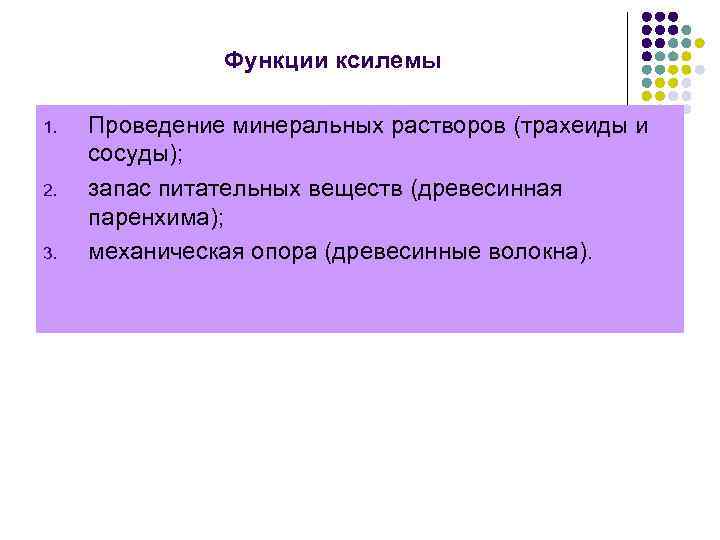 Функции ксилемы

1. Проведение минеральных растворов (трахеиды и сосуды);
2. запас питательных веществ (древесинная паренхима);
3. механическая опора (древесинные волокна).